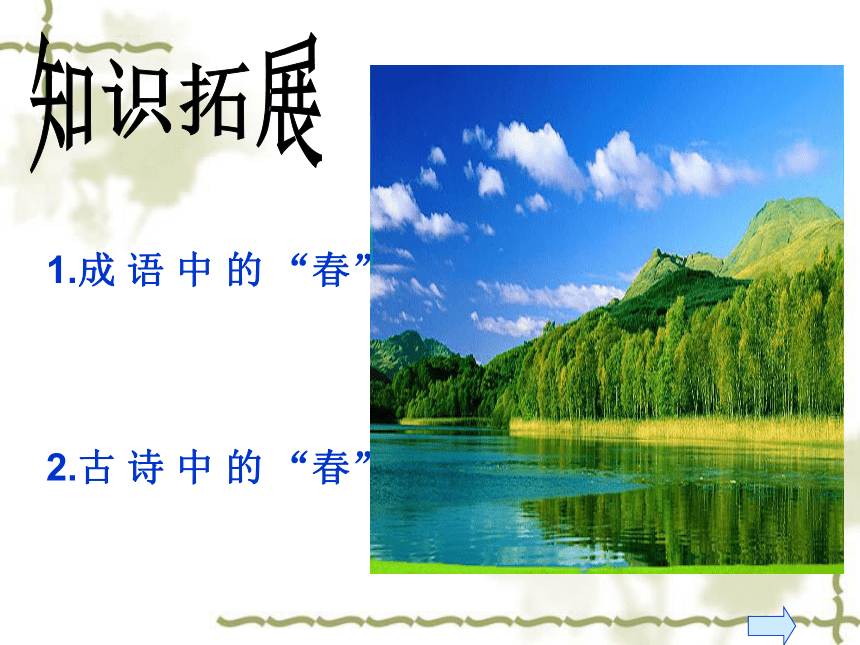 知识拓展

1.成语中的“春”

2.古诗中的“春”